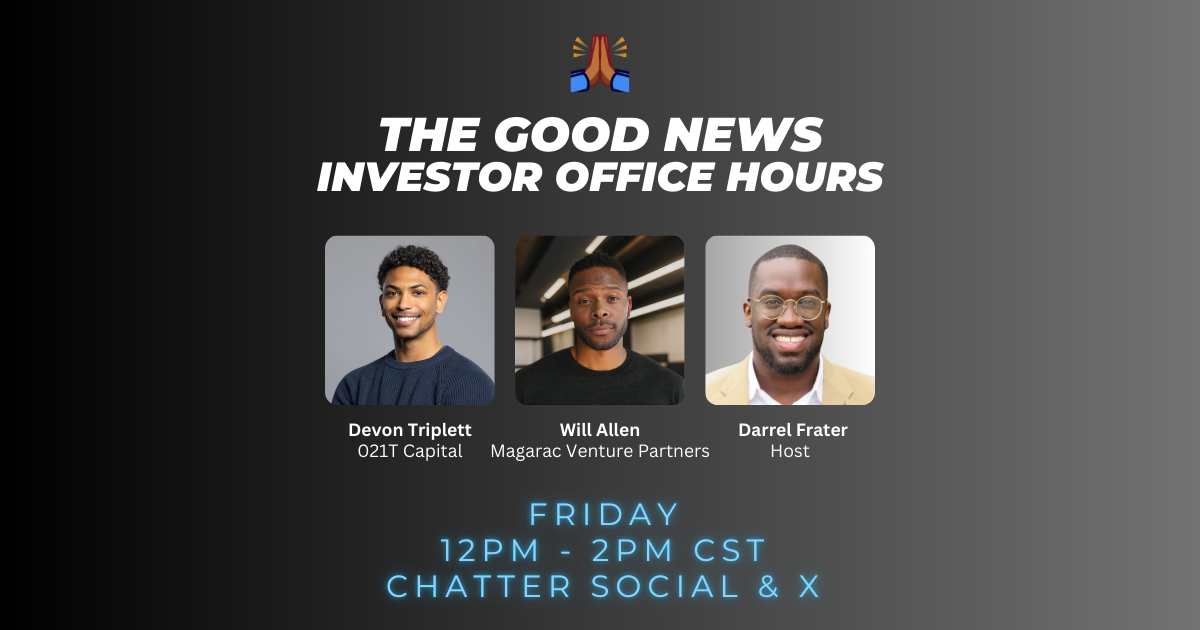 THE GOOD NEWS
INVESTOR OFFICE HOURS

Devon Triplett
021T Capital

Will Allen
Magarac Venture Partners

Darrel Frater
Host

FRIDAY
12PM - 2PM CST
CHATTER SOCIAL & X